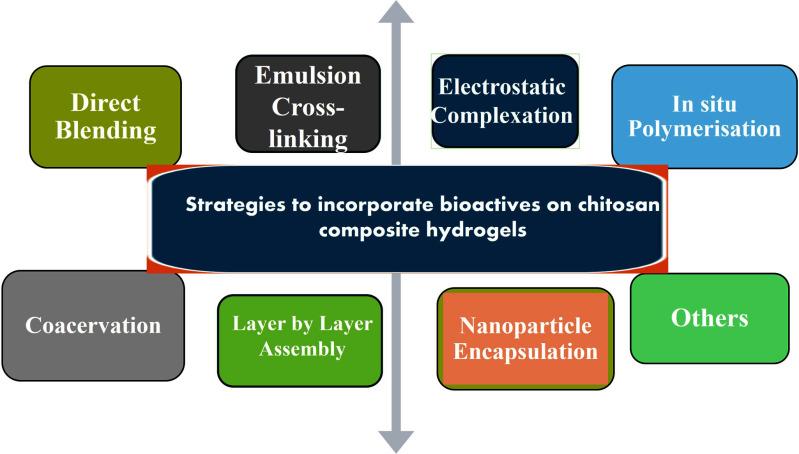 Direct Blending

Emulsion Cross-linking

Electrostatic Complexation

In situ Polymerisation

Strategies to incorporate bioactives on chitosan composite hydrogels

Coacervation

Layer by Layer Assembly

Nanoparticle Encapsulation

Others